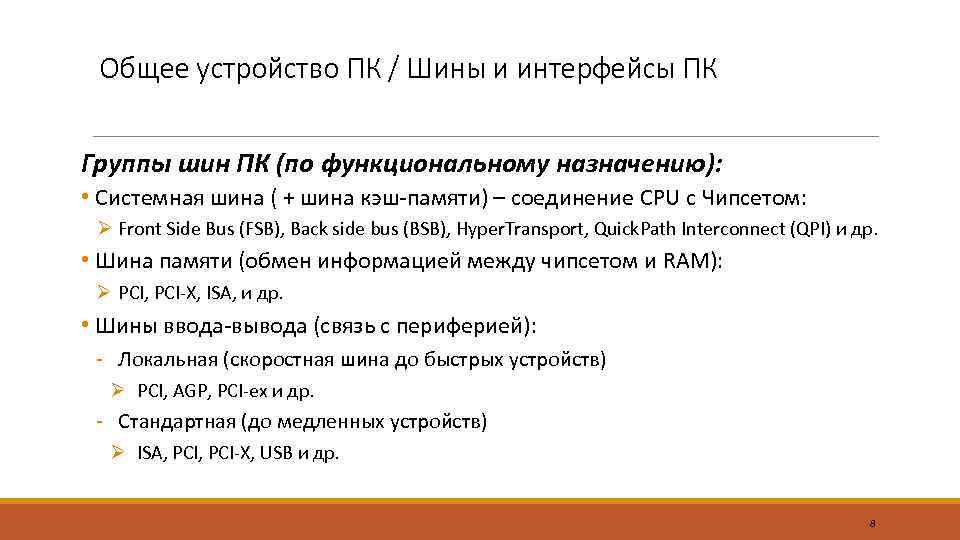 Общее устройство ПК / Шины и интерфейсы ПК

Группы шин ПК (по функциональному назначению):

• Системная шина ( + шина кэш-памяти) – соединение CPU с Чипсетом:

➢ Front Side Bus (FSB), Back side bus (BSB), HyperTransport, QuickPath Interconnect (QPI) и др.

• Шина памяти (обмен информацией между чипсетом и RAM):

➢ PCI, PCI-X, ISA, и др.

• Шины ввода-вывода (связь с периферией):

- Локальная (скоростная шина до быстрых устройств)

➢ PCI, AGP, PCI-ex и др.

- Стандартная (до медленных устройств)

➢ ISA, PCI, PCI-X, USB и др.

8